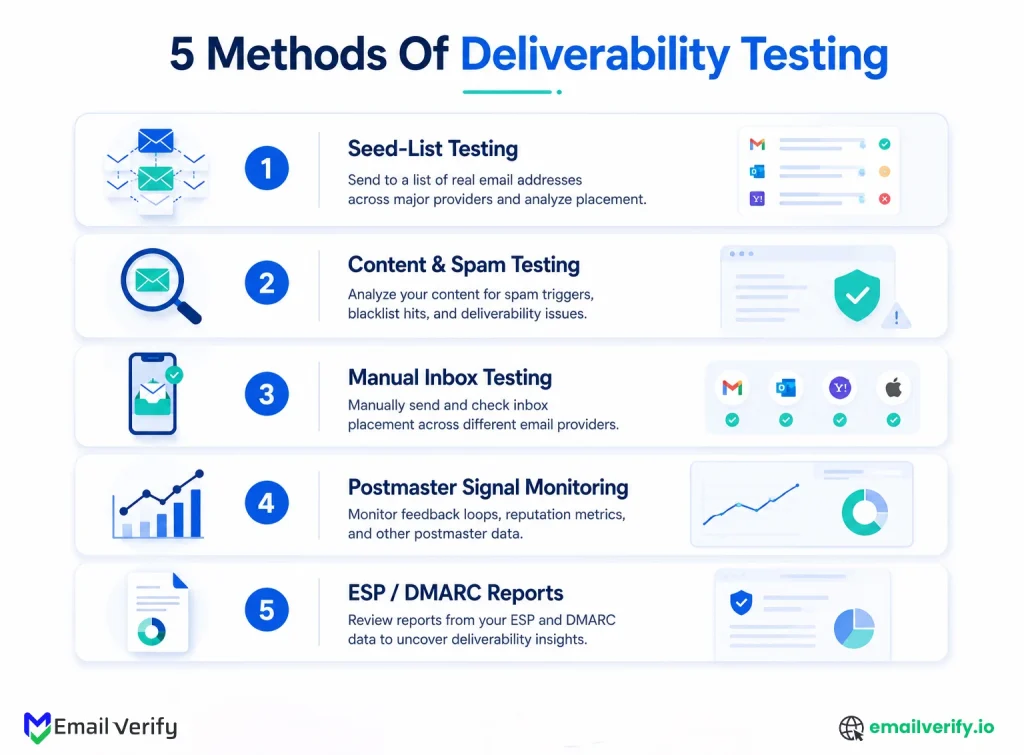 5 Methods Of Deliverability Testing

1
Seed-List Testing
Send to a list of real email addresses across major providers and analyze placement.

2
Content & Spam Testing
Analyze your content for spam triggers, blacklist hits, and deliverability issues.

3
Manual Inbox Testing
Manually send and check inbox placement across different email providers.

4
Postmaster Signal Monitoring
Monitor feedback loops, reputation metrics, and other postmaster data.

5
ESP / DMARC Reports
Review reports from your ESP and DMARC data to uncover deliverability insights.

Email Verify

emailverify.io